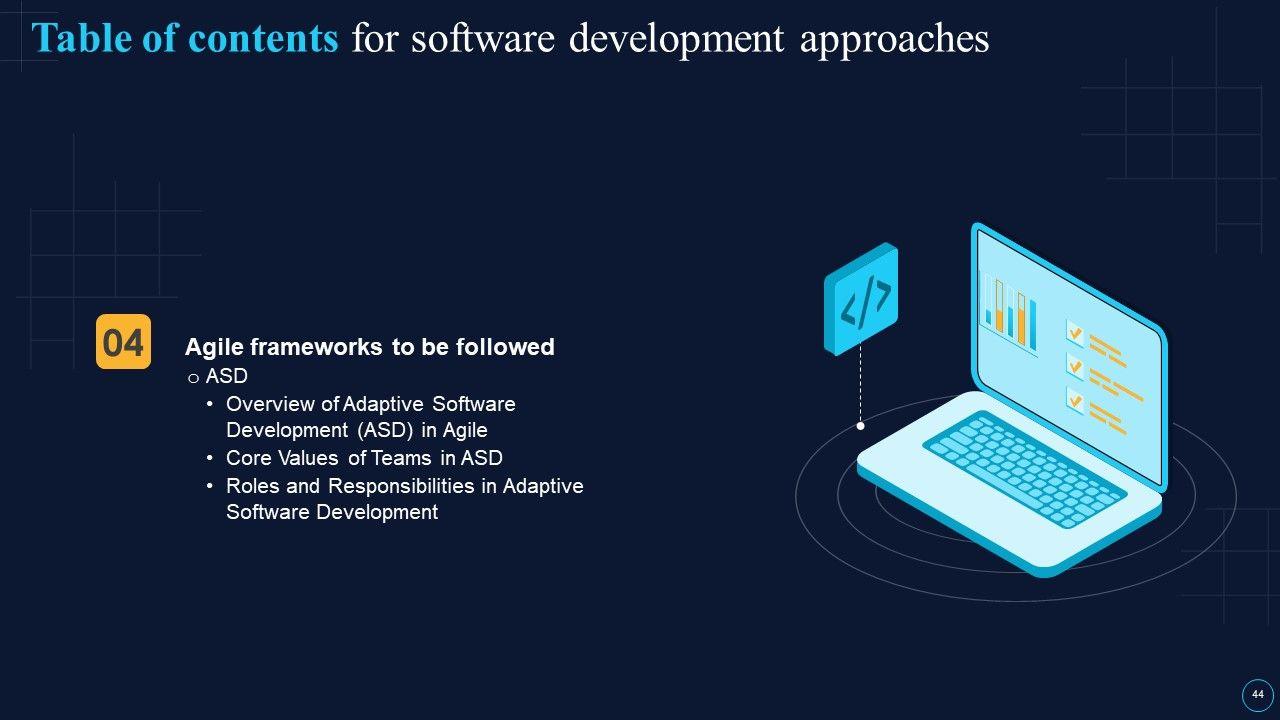 Table of contents for software development approaches

04

Agile frameworks to be followed

o ASD

• Overview of Adaptive Software Development (ASD) in Agile
• Core Values of Teams in ASD
• Roles and Responsibilities in Adaptive Software Development

</>

44